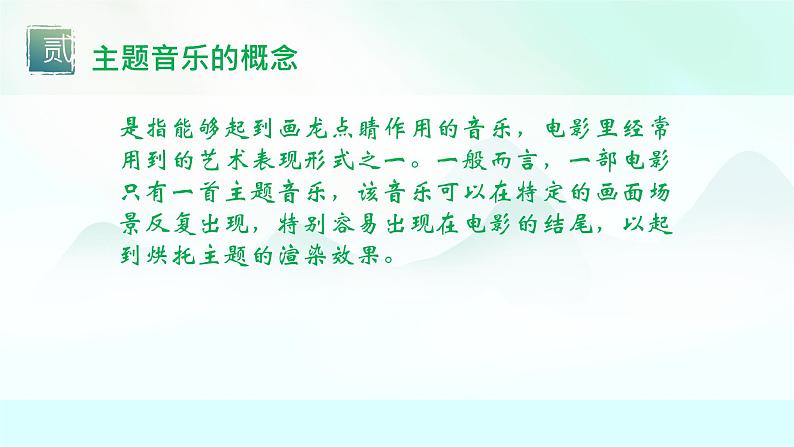 贰

主题音乐的概念

是指能够起到画龙点睛作用的音乐，电影里经常用到的艺术表现形式之一。一般而言，一部电影只有一首主题音乐，该音乐可以在特定的画面场景反复出现，特别容易出现在电影的结尾，以起到烘托主题的渲染效果。